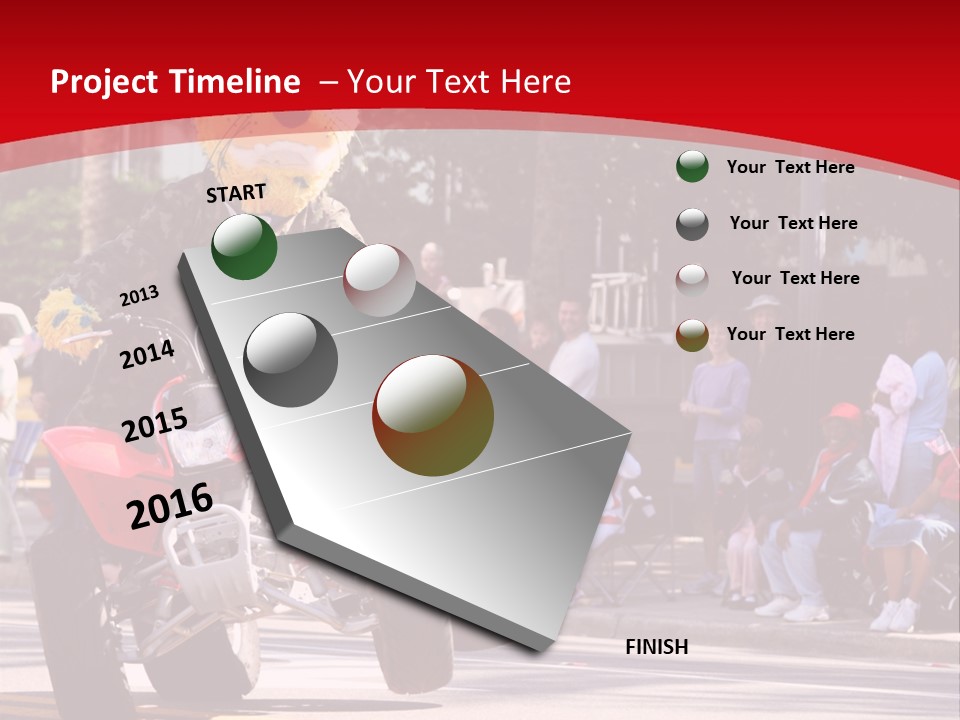 Project Timeline – Your Text Here

START

2013

2014

2015

2016

FINISH

Your Text Here

Your Text Here

Your Text Here

Your Text Here